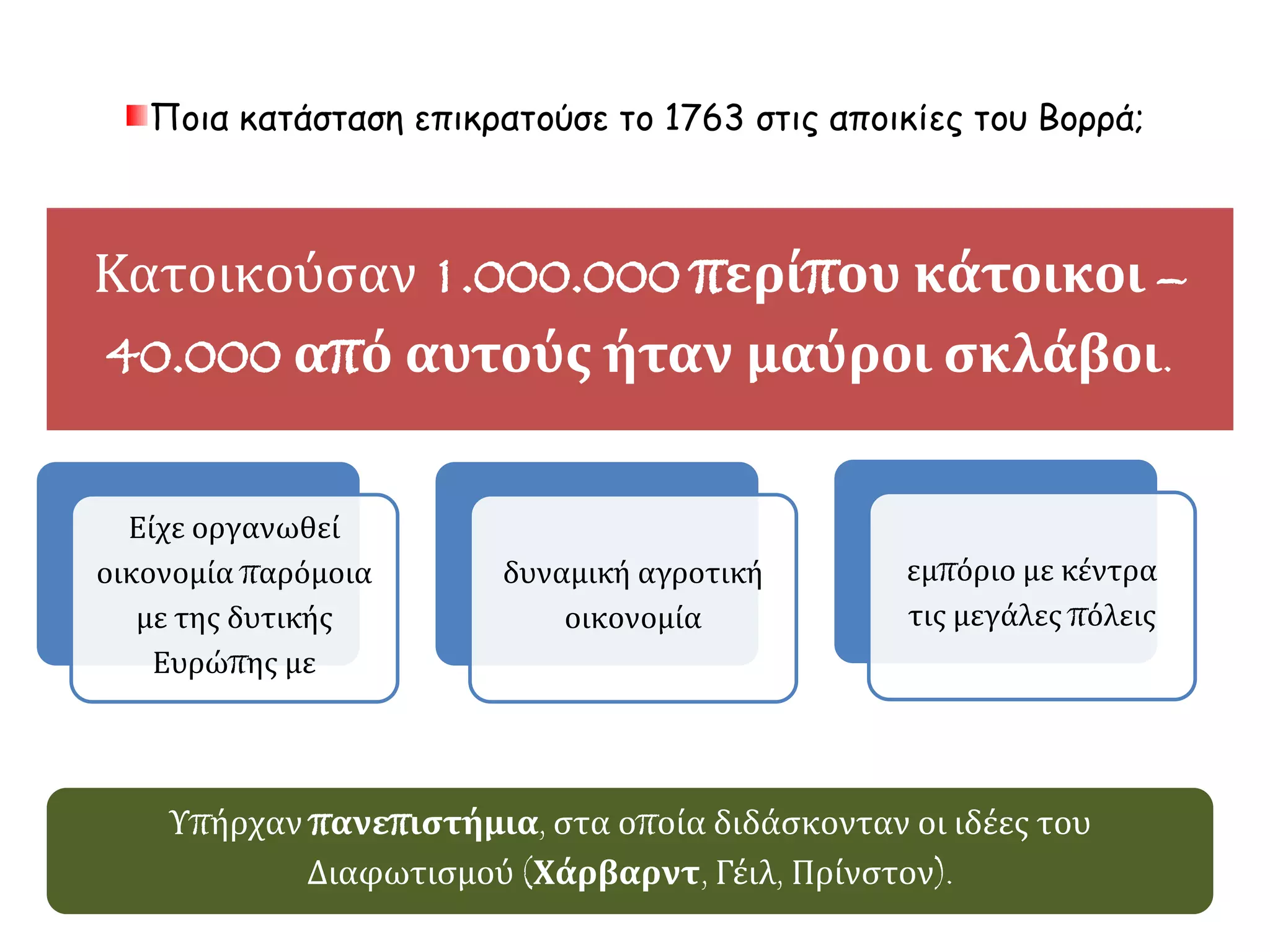 Ποια κατάσταση επικρατούσε το 1763 στις αποικίες του Βορρά;

Κατοικούσαν 1.000.000 περίπου κάτοικοι – 40.000 από αυτούς ήταν μαύροι σκλάβοι.

Είχε οργανωθεί οικονομία παρόμοια με της δυτικής Ευρώπης με

δυναμική αγροτική οικονομία

εμπόριο με κέντρα τις μεγάλες πόλεις

Υπήρχαν πανεπιστήμια, στα οποία διδάσκονταν οι ιδέες του Διαφωτισμού (Χάρβαρντ, Γέιλ, Πρίνστον).